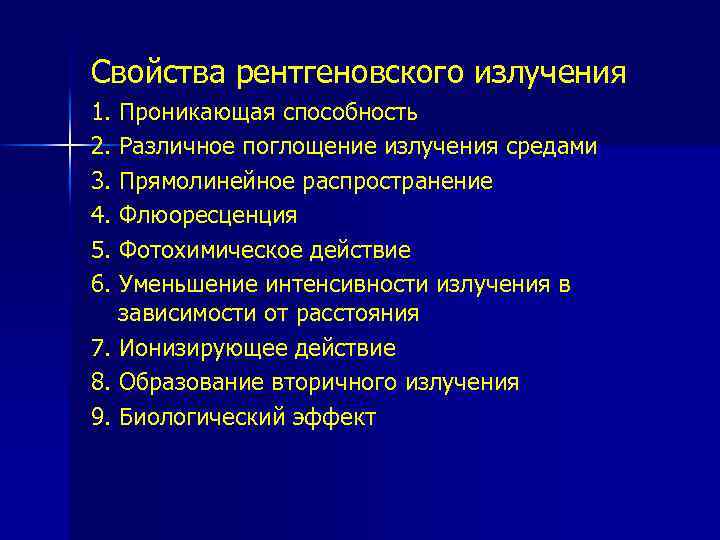 Свойства рентгеновского излучения

1. Проникающая способность
2. Различное поглощение излучения средами
3. Прямолинейное распространение
4. Флюоресценция
5. Фотохимическое действие
6. Уменьшение интенсивности излучения в зависимости от расстояния
7. Ионизирующее действие
8. Образование вторичного излучения
9. Биологический эффект